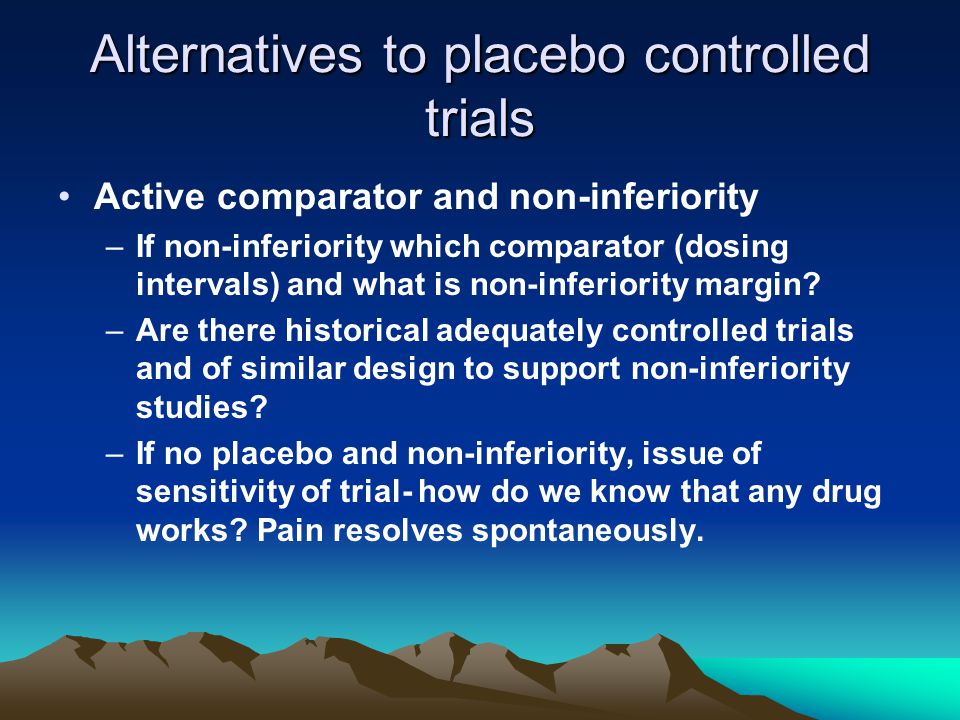 Alternatives to placebo controlled trials

• Active comparator and non-inferiority
– If non-inferiority which comparator (dosing intervals) and what is non-inferiority margin?
– Are there historical adequately controlled trials and of similar design to support non-inferiority studies?
– If no placebo and non-inferiority, issue of sensitivity of trial- how do we know that any drug works? Pain resolves spontaneously.